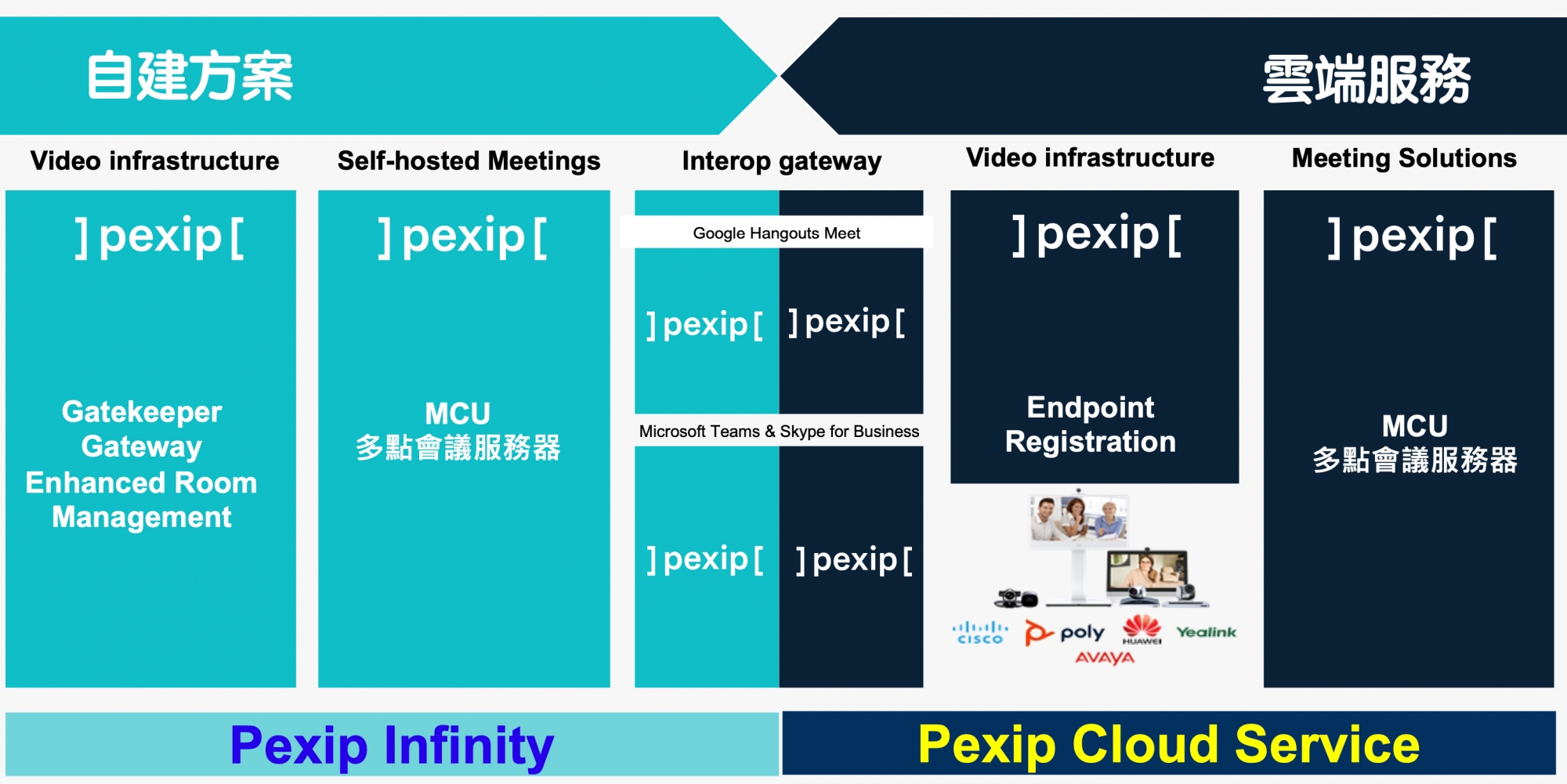 自建方案

雲端服務

Video infrastructure

Self-hosted Meetings

Interop gateway

Video infrastructure

Meeting Solutions

]pexip[

Gatekeeper
Gateway
Enhanced Room
Management

]pexip[

MCU
多點會議服務器

Google Hangouts Meet

]pexip[ ]pexip[

Microsoft Teams & Skype for Business

]pexip[ ]pexip[

]pexip[

Endpoint
Registration

cisco poly HUAWEI Yealink
AVAYA

]pexip[

MCU
多點會議服務器

Pexip Infinity

Pexip Cloud Service